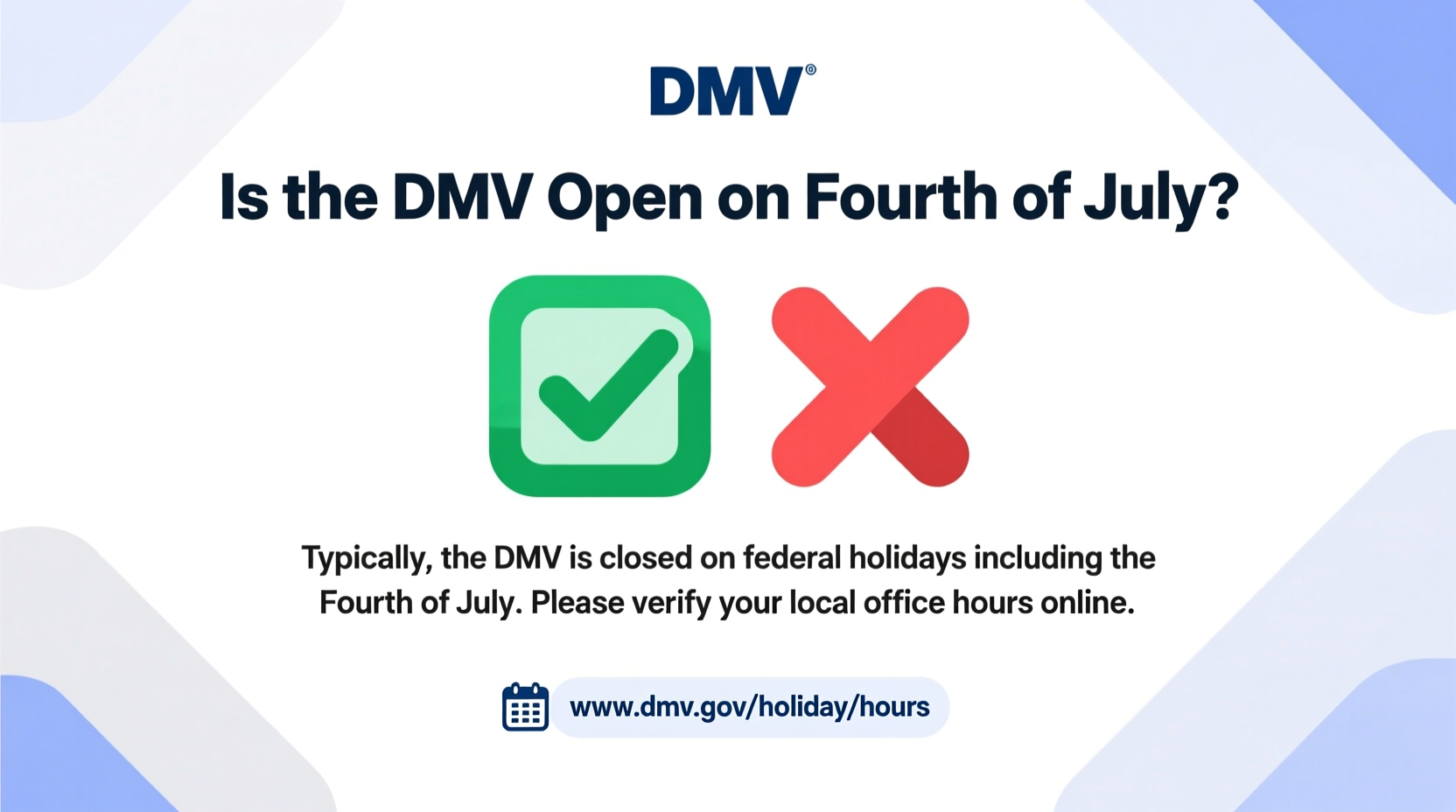 DMV®

Is the DMV Open on Fourth of July?

Typically, the DMV is closed on federal holidays including the Fourth of July. Please verify your local office hours online.

www.dmv.gov/holiday/hours